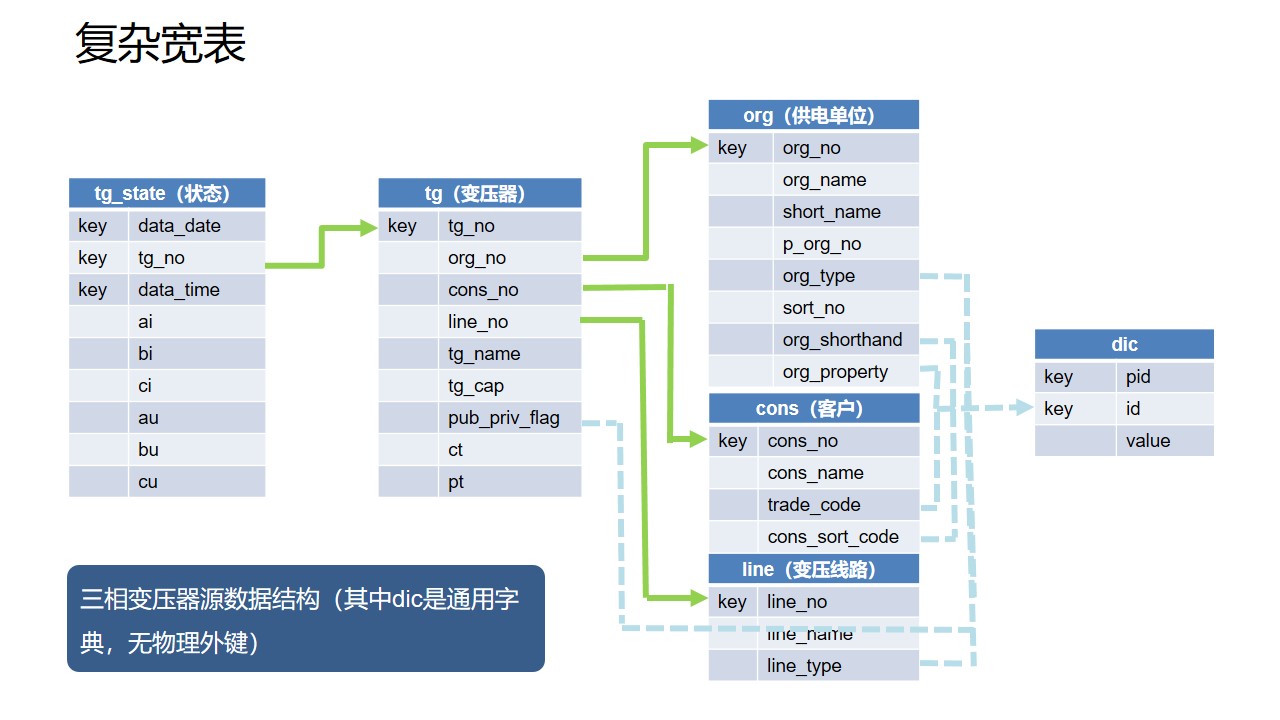 复杂宽表

| tg_state（状态） | |
|---|---|
| key | data_date |
| key | tg_no |
| key | data_time |
| | ai |
| | bi |
| | ci |
| | au |
| | bu |
| | cu |

| tg（变压器） | |
|---|---|
| key | tg_no |
| | org_no |
| | cons_no |
| | line_no |
| | tg_name |
| | tg_cap |
| | pub_priv_flag |
| | ct |
| | pt |

| org（供电单位） | |
|---|---|
| key | org_no |
| | org_name |
| | short_name |
| | p_org_no |
| | org_type |
| | sort_no |
| | org_shorthand |
| | org_property |

| cons（客户） | |
|---|---|
| key | cons_no |
| | cons_name |
| | trade_code |
| | cons_sort_code |

| line（变压线路） | |
|---|---|
| key | line_no |
| | line_name |
| | line_type |

| dic | |
|---|---|
| key | pid |
| key | id |
| | value |

三相变压器源数据结构（其中dic是通用字典，无物理外键）